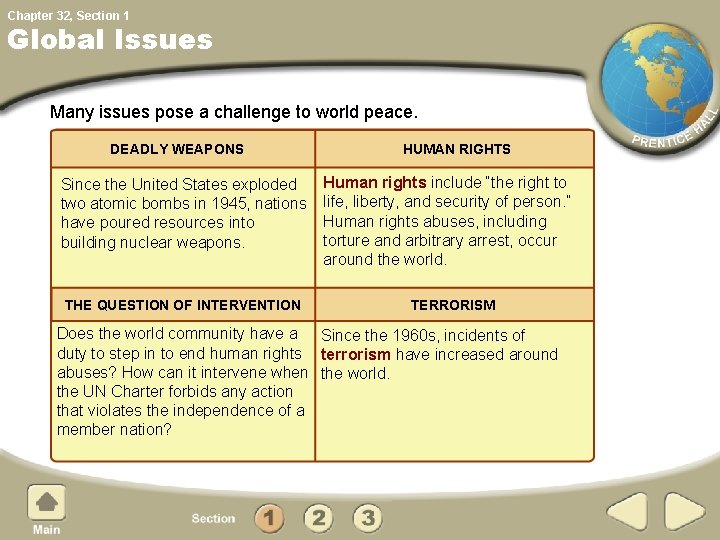 Chapter 32, Section 1

Global Issues

PRENTICE HALL

Many issues pose a challenge to world peace.

| DEADLY WEAPONS | HUMAN RIGHTS |
|---|---|
| Since the United States exploded two atomic bombs in 1945, nations have poured resources into building nuclear weapons. | Human rights include "the right to life, liberty, and security of person." Human rights abuses, including torture and arbitrary arrest, occur around the world. |
| THE QUESTION OF INTERVENTION | TERRORISM |
| Does the world community have a duty to step in to end human rights abuses? How can it intervene when the UN Charter forbids any action that violates the independence of a member nation? | Since the 1960s, incidents of terrorism have increased around the world. |

Main

Section 1 2 3